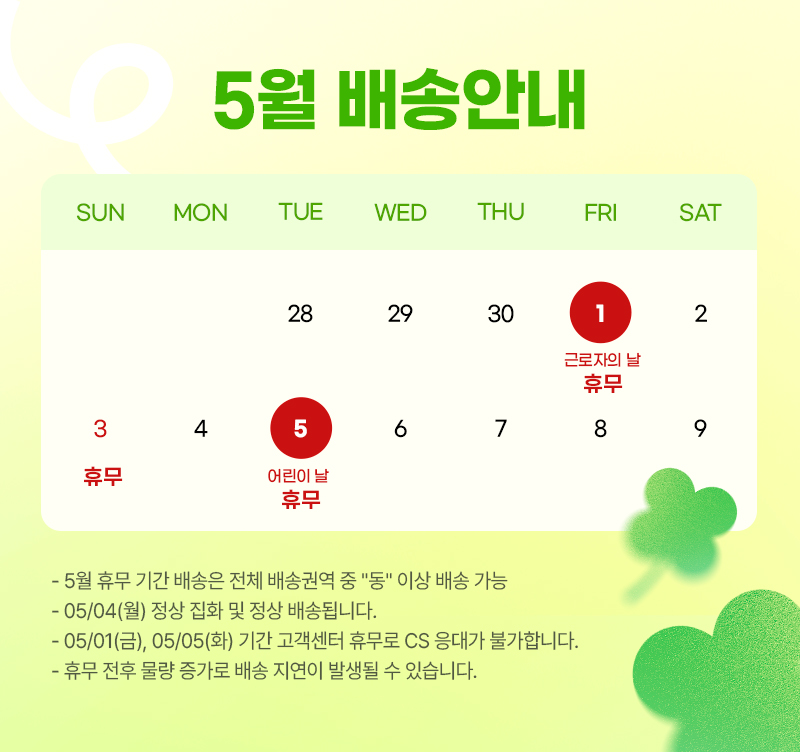 5월 배송안내

| SUN | MON | TUE | WED | THU | FRI | SAT |
|---|---|---|---|---|---|---|
| | | 28 | 29 | 30 | 1 근로자의 날 휴무 | 2 |
| 3 휴무 | 4 | 5 어린이 날 휴무 | 6 | 7 | 8 | 9 |

- 5월 휴무 기간 배송은 전체 배송권역 중 "동" 이상 배송 가능
- 05/04(월) 정상 집화 및 정상 배송됩니다.
- 05/01(금), 05/05(화) 기간 고객센터 휴무로 CS 응대가 불가합니다.
- 휴무 전후 물량 증가로 배송 지연이 발생될 수 있습니다.